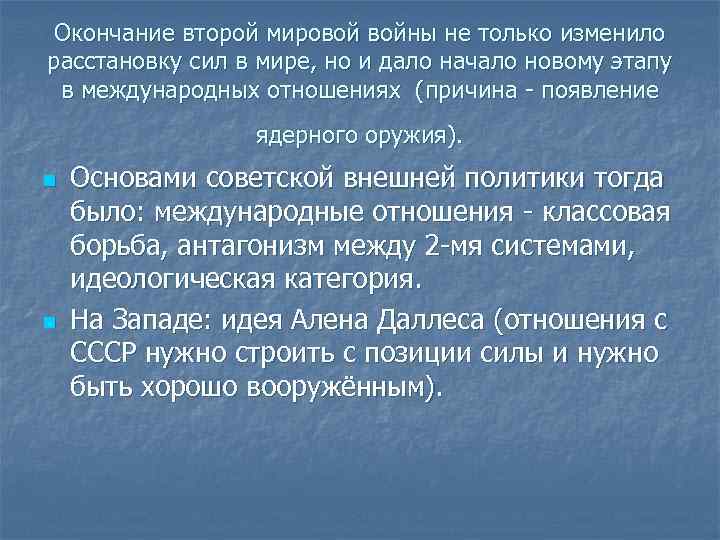 Окончание второй мировой войны не только изменило расстановку сил в мире, но и дало начало новому этапу в международных отношениях (причина - появление ядерного оружия).

Основами советской внешней политики тогда было: международные отношения - классовая борьба, антагонизм между 2-мя системами, идеологическая категория.

На Западе: идея Алена Даллеса (отношения с СССР нужно строить с позиции силы и нужно быть хорошо вооружённым).